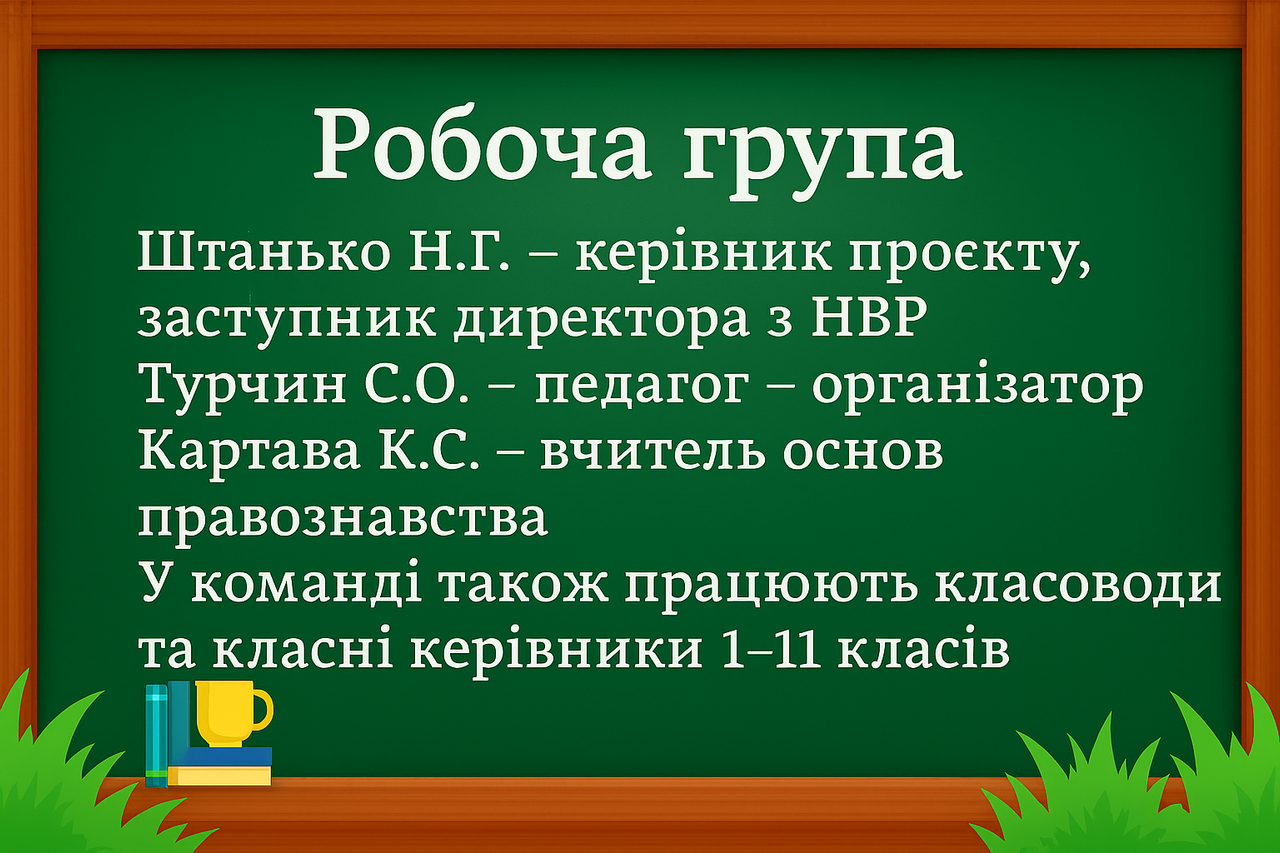 Робоча група

Штанько Н.Г. – керівник проєкту, заступник директора з НВР
Турчин С.О. – педагог – організатор
Картава К.С. – вчитель основ правознавства
У команді також працюють класоводи та класні керівники 1–11 класів